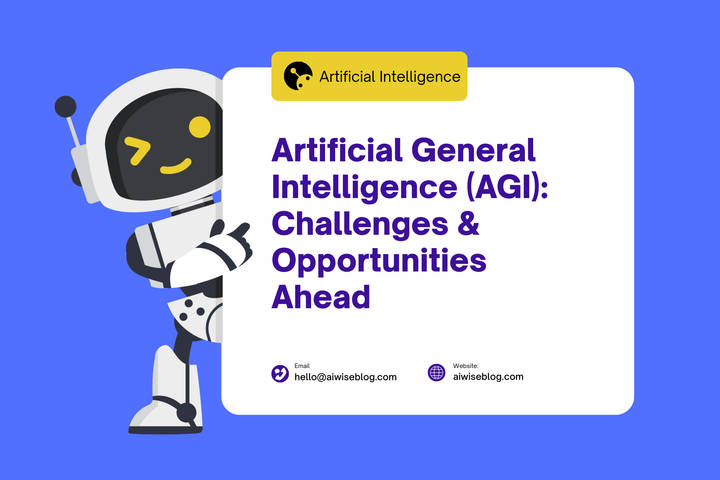 Artificial Intelligence

Artificial General Intelligence (AGI): Challenges & Opportunities Ahead

Email
hello@aiwiseblog.com

Website:
aiwiseblog.com